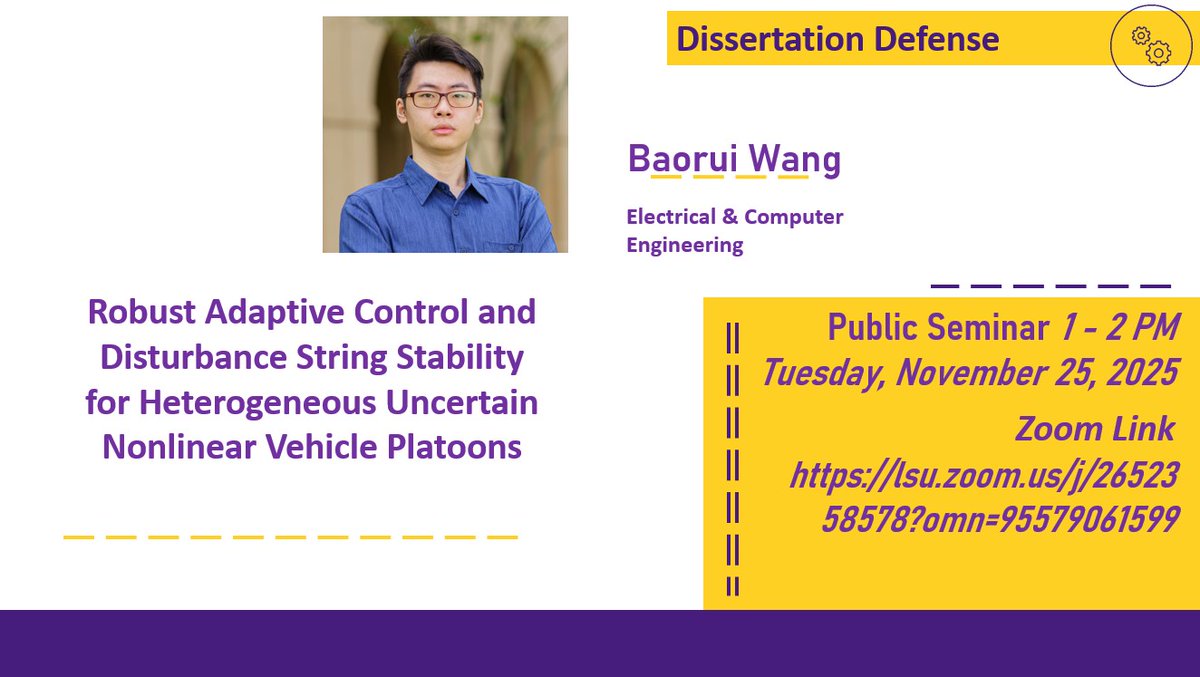 Dissertation Defense

Baorui Wang

Electrical & Computer Engineering

Robust Adaptive Control and Disturbance String Stability for Heterogeneous Uncertain Nonlinear Vehicle Platoons

Public Seminar 1 - 2 PM
Tuesday, November 25, 2025
Zoom Link
https://lsu.zoom.us/j/2652358578?omn=95579061599